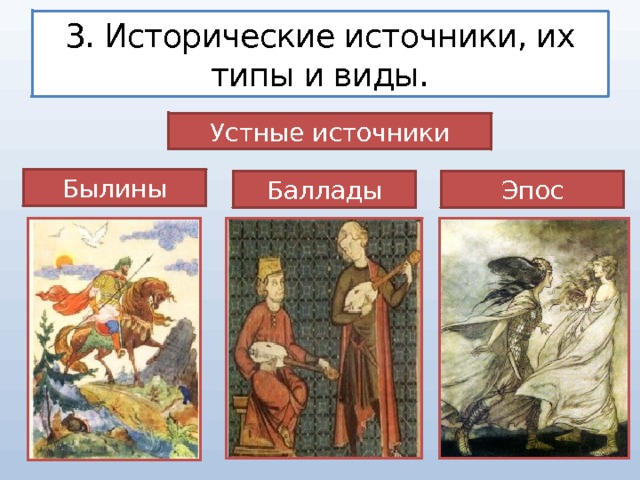 3. Исторические источники, их типы и виды.

Устные источники

Былины

Баллады

Эпос